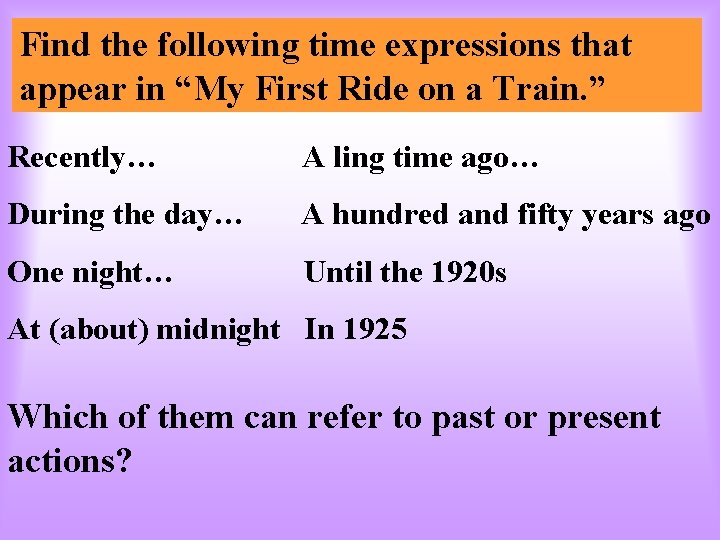 Find the following time expressions that appear in “My First Ride on a Train.”

Recently…

During the day…

One night…

At (about) midnight

A ling time ago…

A hundred and fifty years ago

Until the 1920s

In 1925

Which of them can refer to past or present actions?